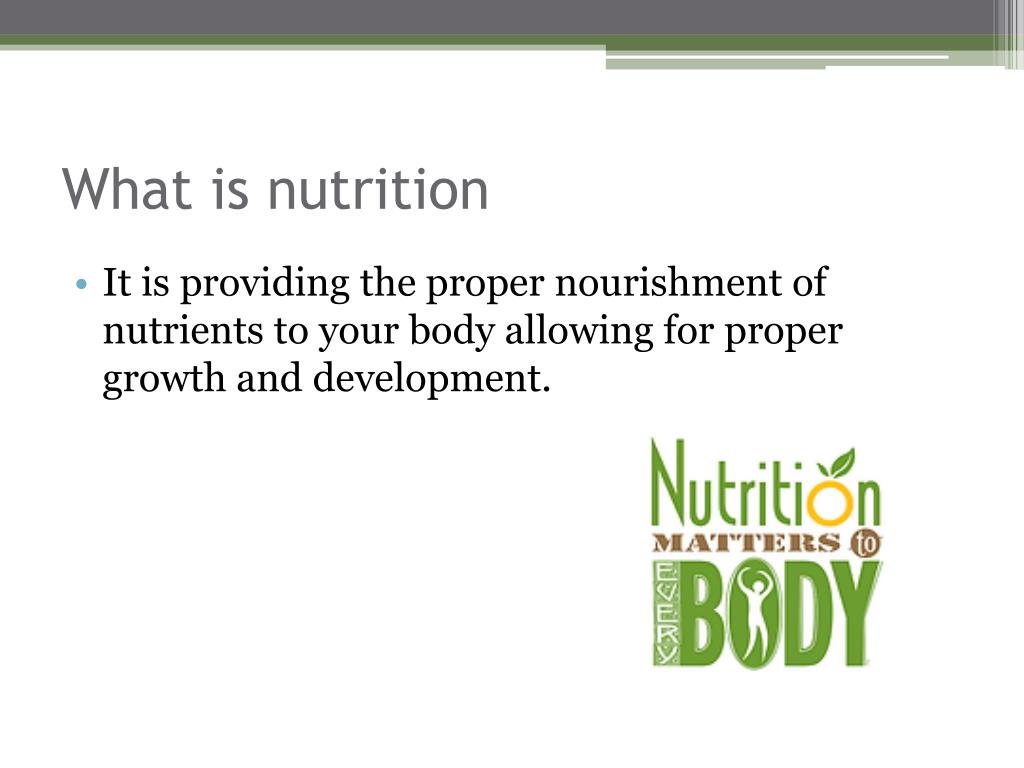 What is nutrition

• It is providing the proper nourishment of nutrients to your body allowing for proper growth and development.

Nutrition
MATTERS to
EVERY
BODY